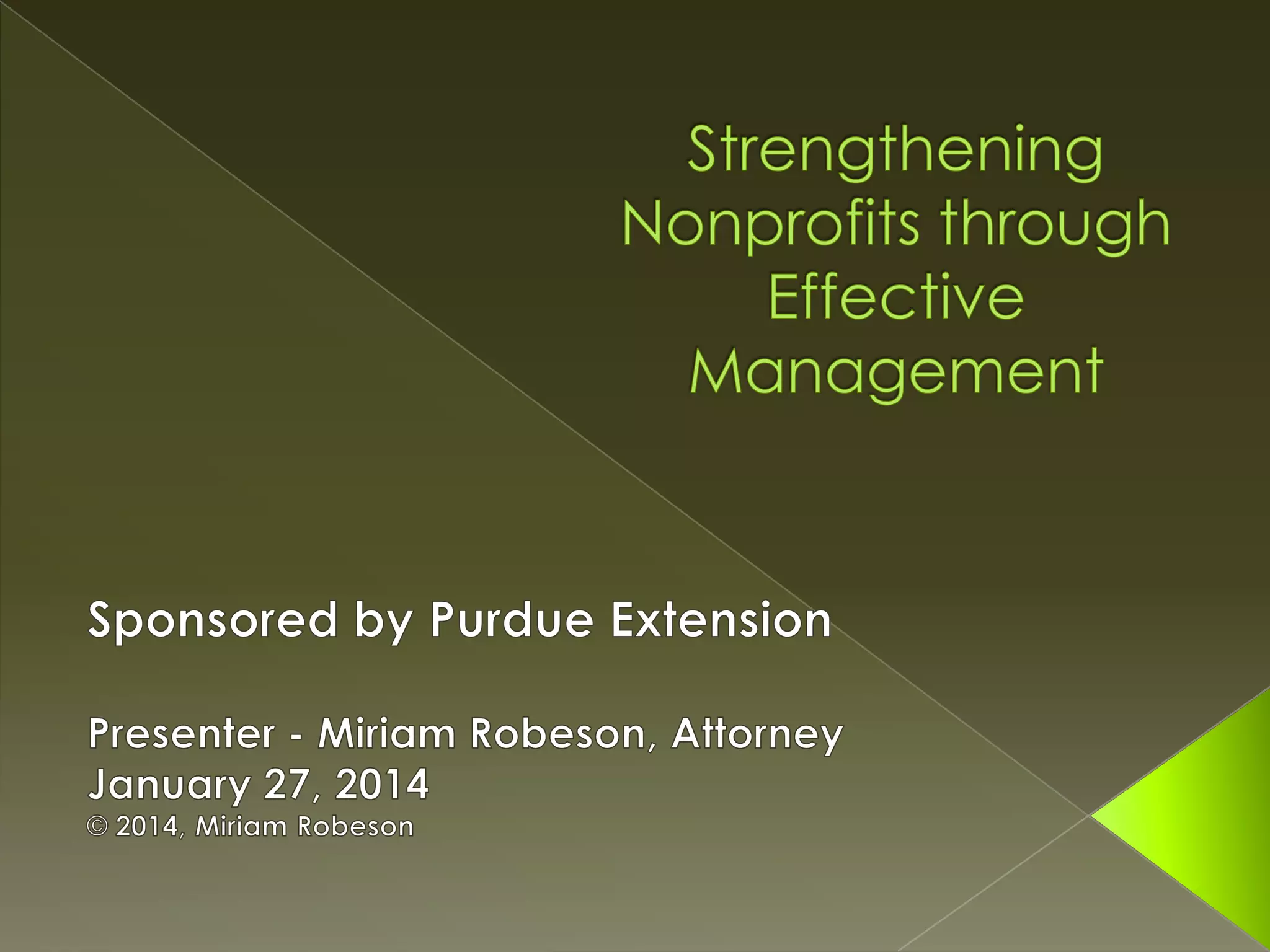 Strengthening Nonprofits through Effective Management

Sponsored by Purdue Extension

Presenter - Miriam Robeson, Attorney
January 27, 2014
© 2014, Miriam Robeson